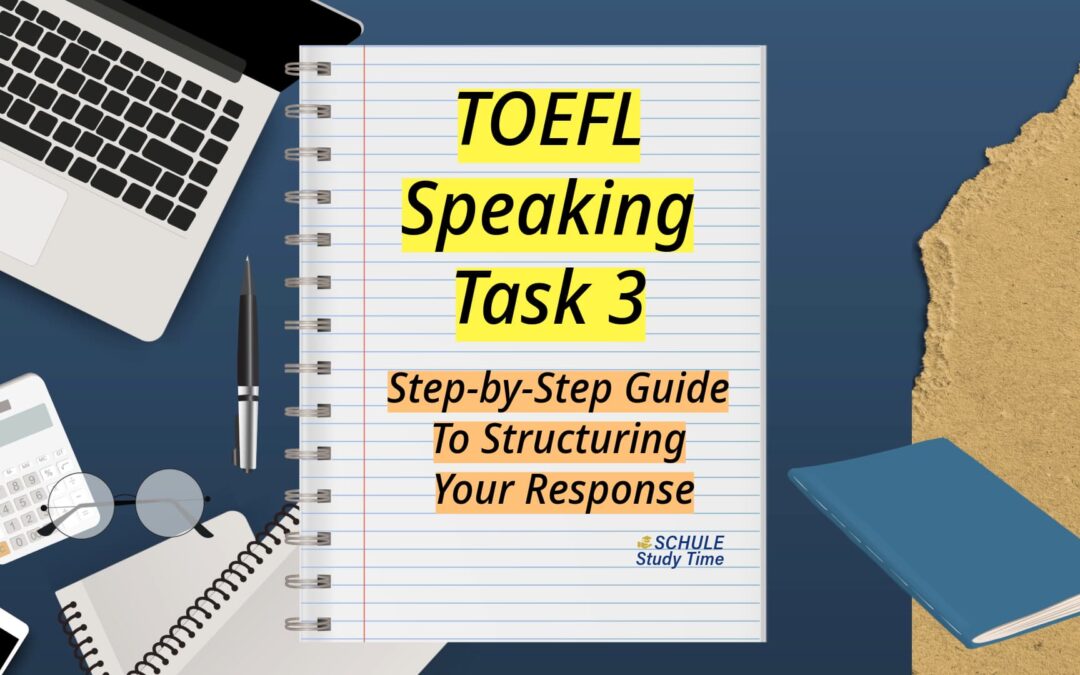 TOEFL Speaking Task 3

Step-by-Step Guide To Structuring Your Response

SCHULE Study Time